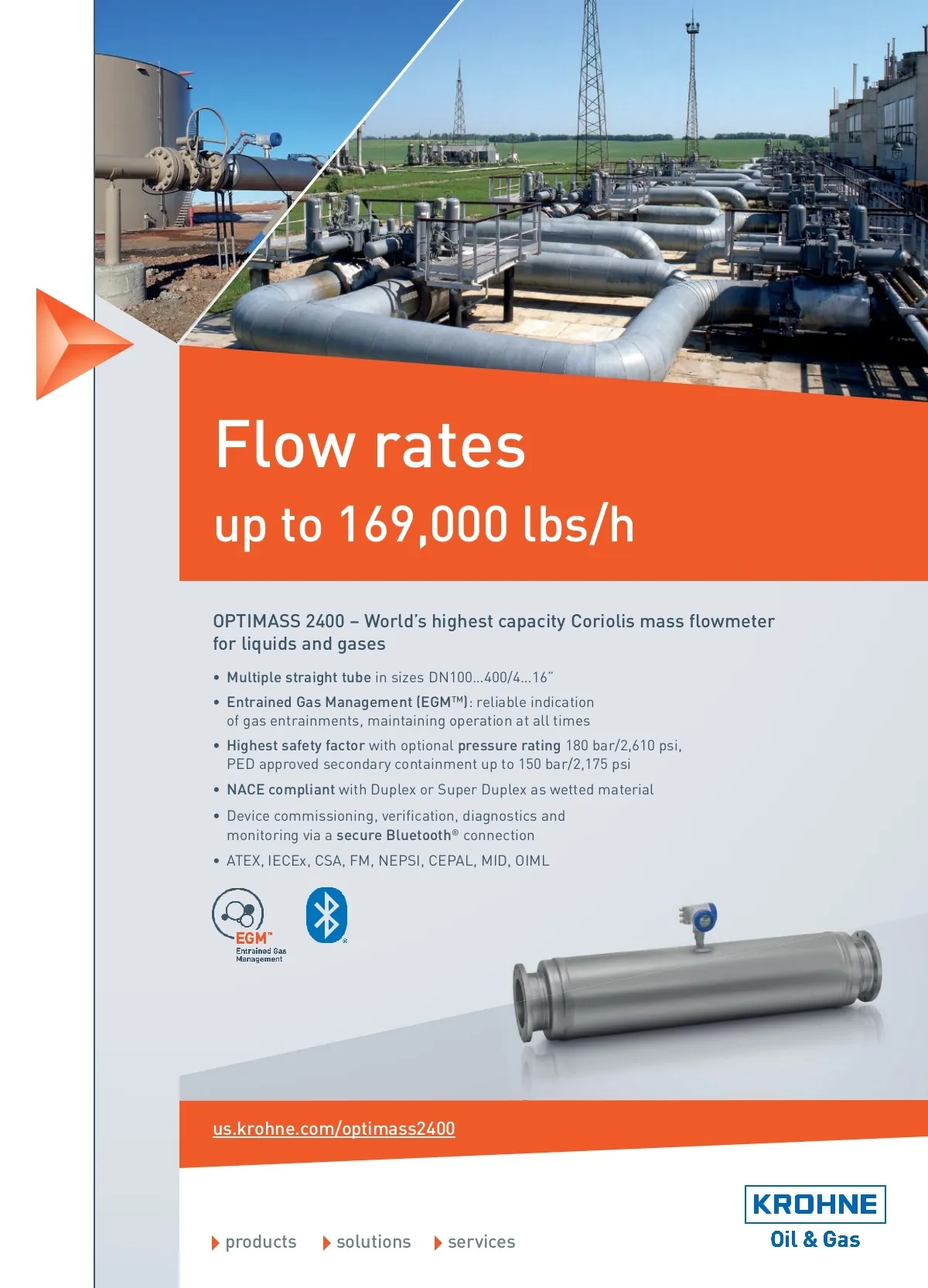 Flow rates

up to 169,000 lbs/h

OPTIMASS 2400 – World's highest capacity Coriolis mass flowmeter for liquids and gases

• Multiple straight tube in sizes DN100...400/4...16"
• Entrained Gas Management (EGM™): reliable indication of gas entrainments, maintaining operation at all times
• Highest safety factor with optional pressure rating 180 bar/2,610 psi, PED approved secondary containment up to 150 bar/2,175 psi
• NACE compliant with Duplex or Super Duplex as wetted material
• Device commissioning, verification, diagnostics and monitoring via a secure Bluetooth® connection
• ATEX, IECEx, CSA, FM, NEPSI, CEPAL, MID, OIML

EGM™
Entrained Gas Management

us.krohne.com/optimass2400

products solutions services

KROHNE
Oil & Gas